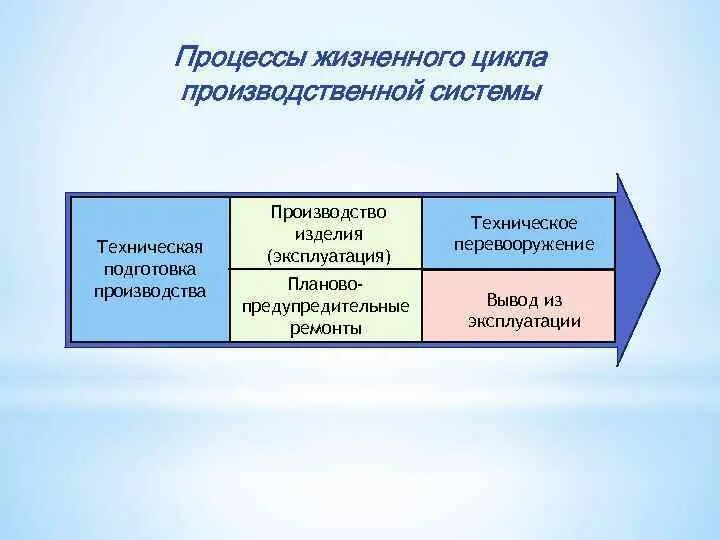 Процессы жизненного цикла производственной системы

Техническая подготовка производства

Производство изделия (эксплуатация)

Планово-предупредительные ремонты

Техническое перевооружение

Вывод из эксплуатации